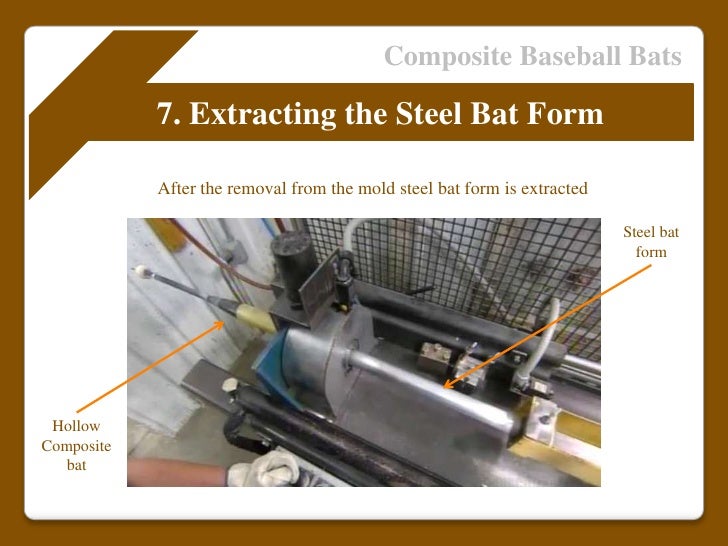 Composite Baseball Bats

7. Extracting the Steel Bat Form

After the removal from the mold steel bat form is extracted

Steel bat form

Hollow Composite bat